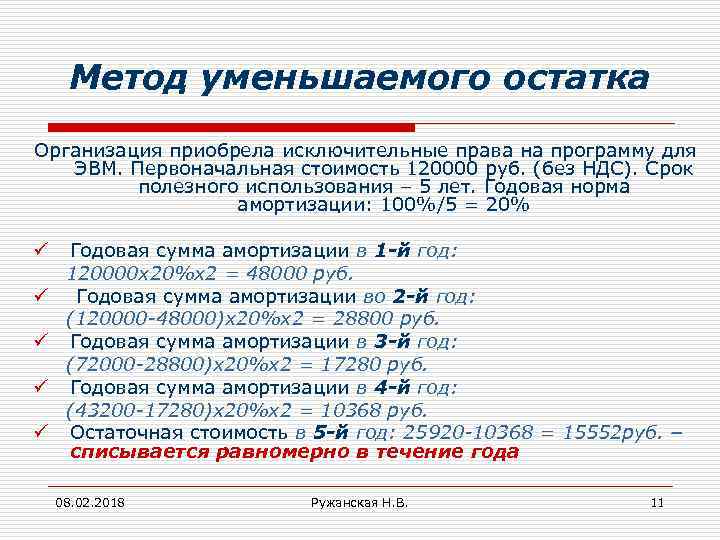 Метод уменьшаемого остатка

Организация приобрела исключительные права на программу для ЭВМ. Первоначальная стоимость 120000 руб. (без НДС). Срок полезного использования – 5 лет. Годовая норма амортизации: 100%/5 = 20%

✓ Годовая сумма амортизации в 1-й год: 120000х20%х2 = 48000 руб.
✓ Годовая сумма амортизации во 2-й год: (120000-48000)х20%х2 = 28800 руб.
✓ Годовая сумма амортизации в 3-й год: (72000-28800)х20%х2 = 17280 руб.
✓ Годовая сумма амортизации в 4-й год: (43200-17280)х20%х2 = 10368 руб.
✓ Остаточная стоимость в 5-й год: 25920-10368 = 15552руб. – списывается равномерно в течение года

08.02.2018 Ружанская Н.В. 11